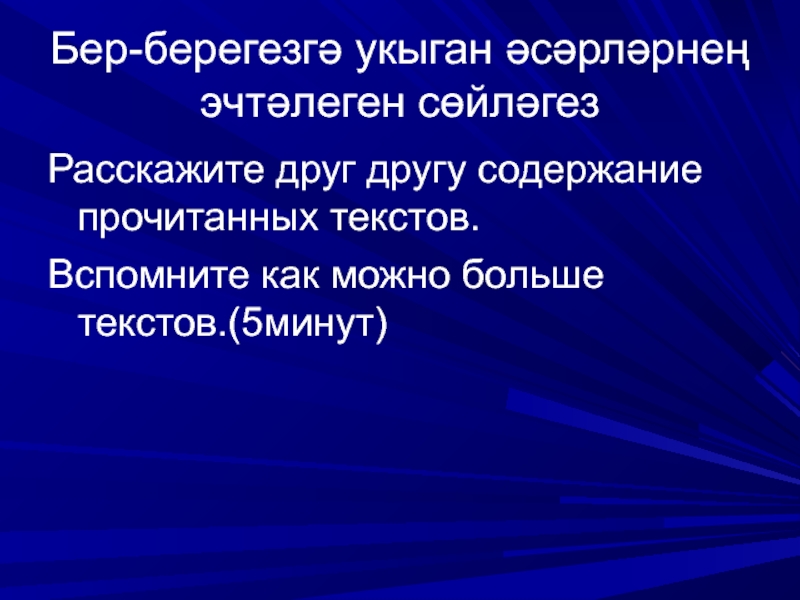 Бер-берегезгә укыган әсәрләрнең эчтәлеген сөйләгез

Расскажите друг другу содержание прочитанных текстов.

Вспомните как можно больше текстов.(5минут)